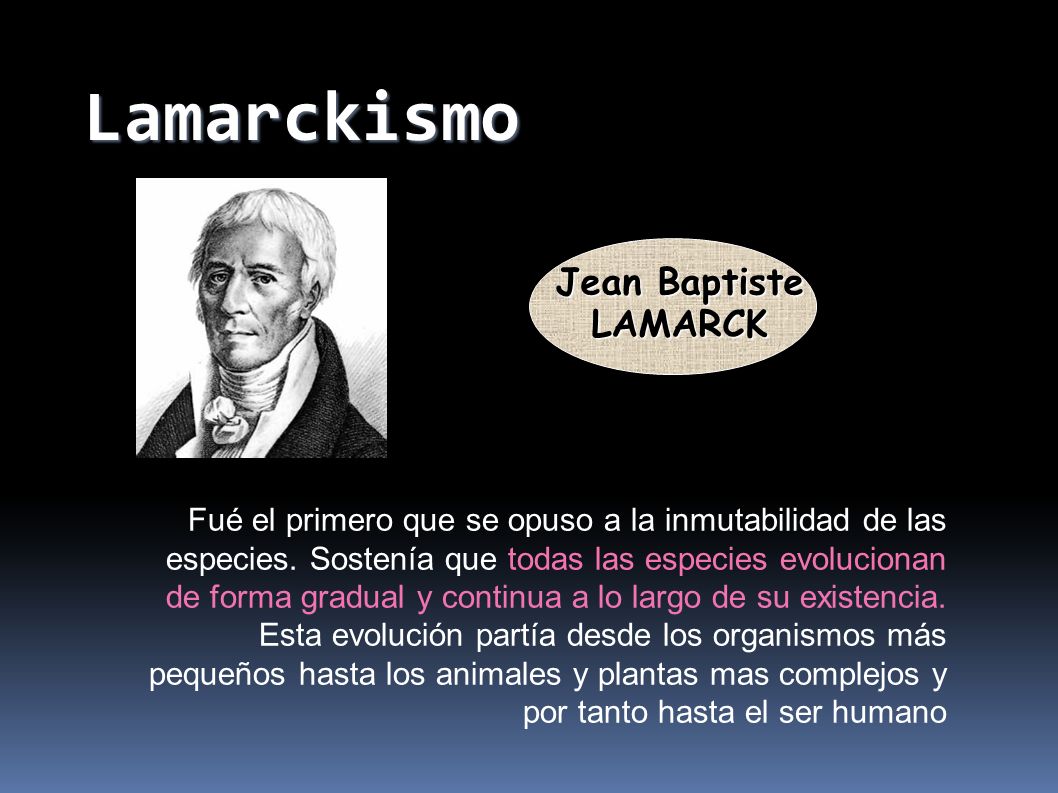 Lamarckismo

Jean Baptiste LAMARCK

Fué el primero que se opuso a la inmutabilidad de las especies. Sostenía que todas las especies evolucionan de forma gradual y continua a lo largo de su existencia. Esta evolución partía desde los organismos más pequeños hasta los animales y plantas mas complejos y por tanto hasta el ser humano